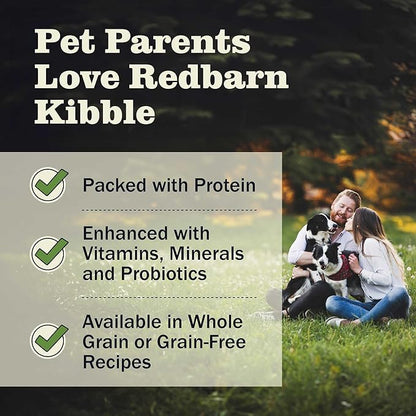 Pet Parents Love Redbarn Kibble

Packed with Protein

Enhanced with Vitamins, Minerals and Probiotics

Available in Whole Grain or Grain-Free Recipes